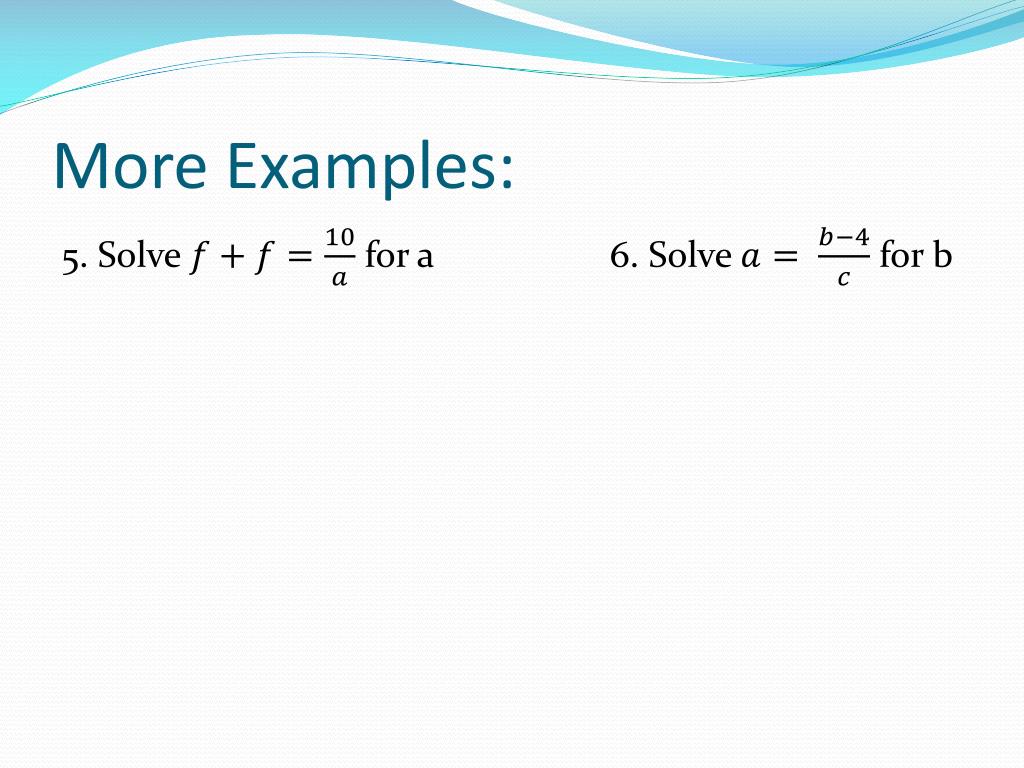 More Examples:

5. Solve $f + f = \frac{10}{a}$ for a

6. Solve $a = \frac{b-4}{c}$ for b